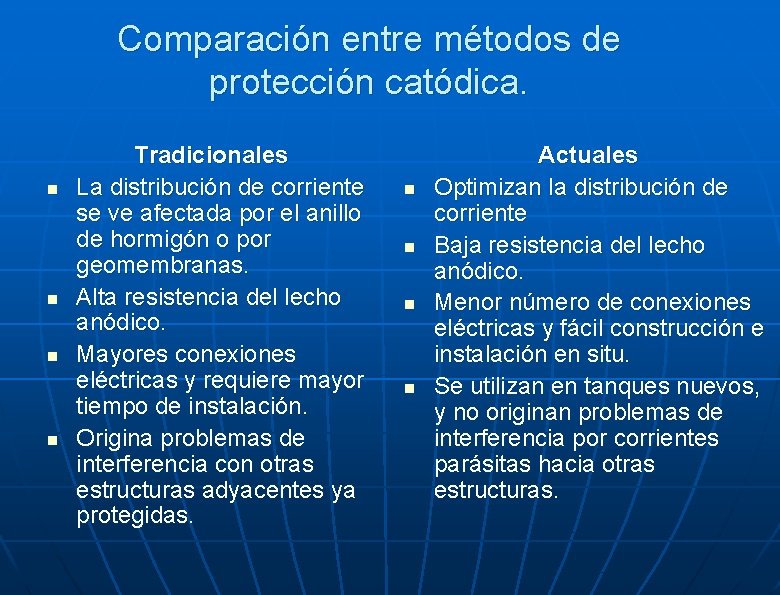 Comparación entre métodos de protección catódica.

Tradicionales

- La distribución de corriente se ve afectada por el anillo de hormigón o por geomembranas.
- Alta resistencia del lecho anódico.
- Mayores conexiones eléctricas y requiere mayor tiempo de instalación.
- Origina problemas de interferencia con otras estructuras adyacentes ya protegidas.

Actuales

- Optimizan la distribución de corriente
- Baja resistencia del lecho anódico.
- Menor número de conexiones eléctricas y fácil construcción e instalación en situ.
- Se utilizan en tanques nuevos, y no originan problemas de interferencia por corrientes parásitas hacia otras estructuras.